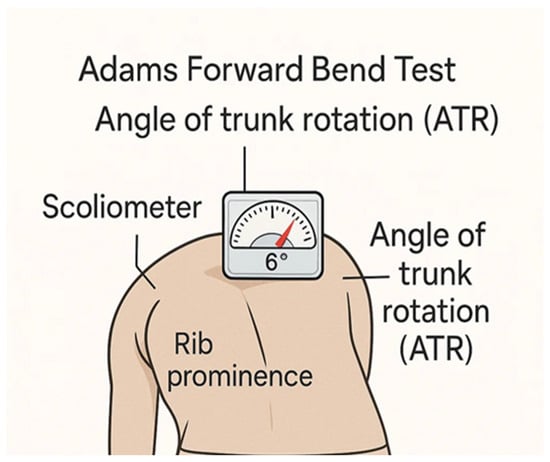 Adams Forward Bend Test

Angle of trunk rotation (ATR)

Scoliometer

6°

Angle of trunk rotation (ATR)

Rib prominence